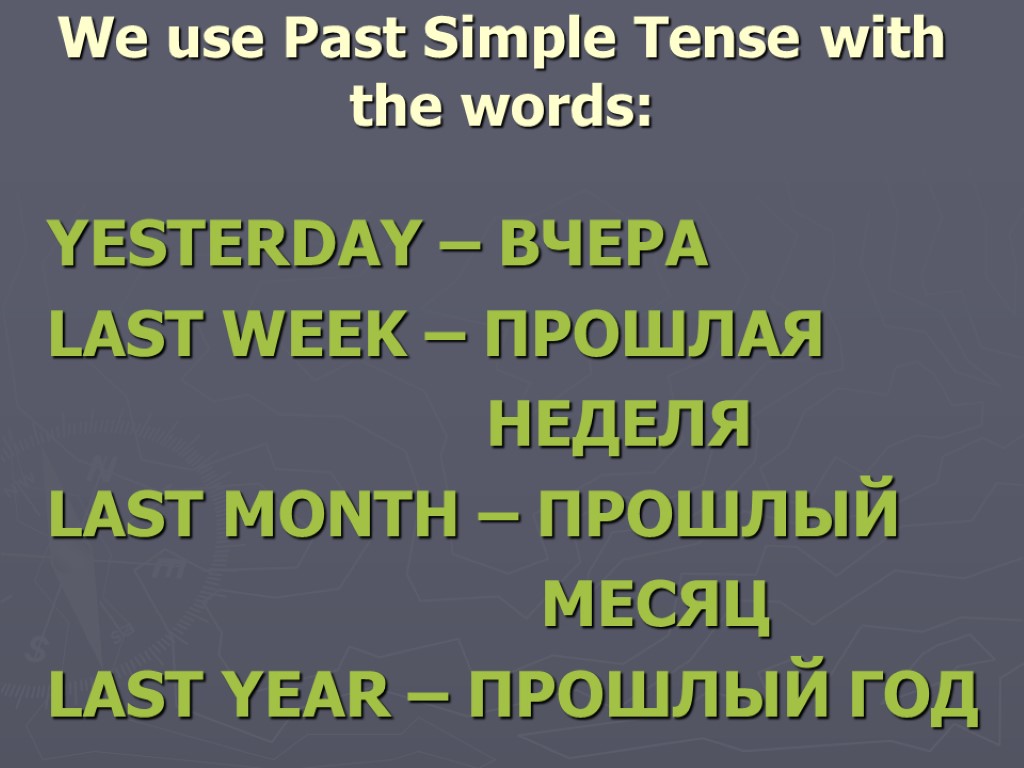 We use Past Simple Tense with the words:

YESTERDAY – ВЧЕРА
LAST WEEK – ПРОШЛАЯ НЕДЕЛЯ
LAST MONTH – ПРОШЛЫЙ МЕСЯЦ
LAST YEAR – ПРОШЛЫЙ ГОД